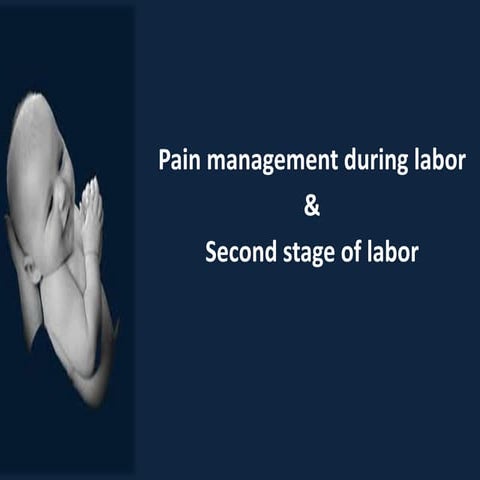 Pain management during labor
&
Second stage of labor